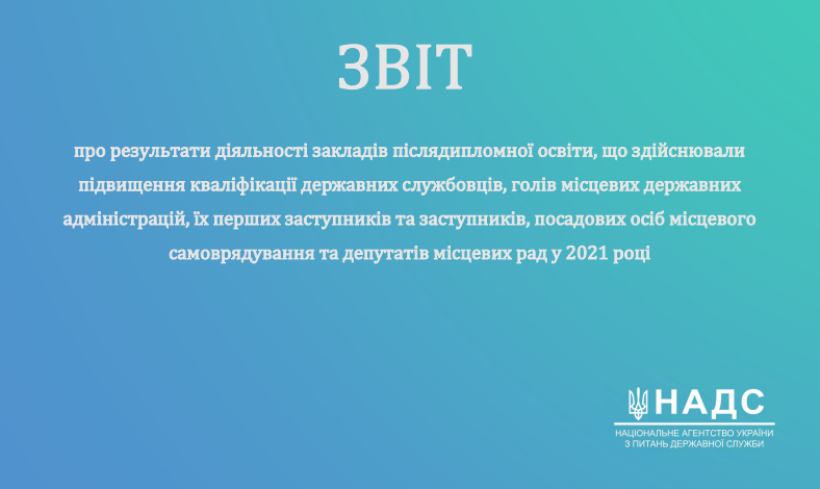 ЗВІТ

про результати діяльності закладів післядипломної освіти, що здійснювали підвищення кваліфікації державних службовців, голів місцевих державних адміністрацій, їх перших заступників та заступників, посадових осіб місцевого самоврядування та депутатів місцевих рад у 2021 році

НАДС
НАЦІОНАЛЬНЕ АГЕНТСТВО УКРАЇНИ З ПИТАНЬ ДЕРЖАВНОЇ СЛУЖБИ